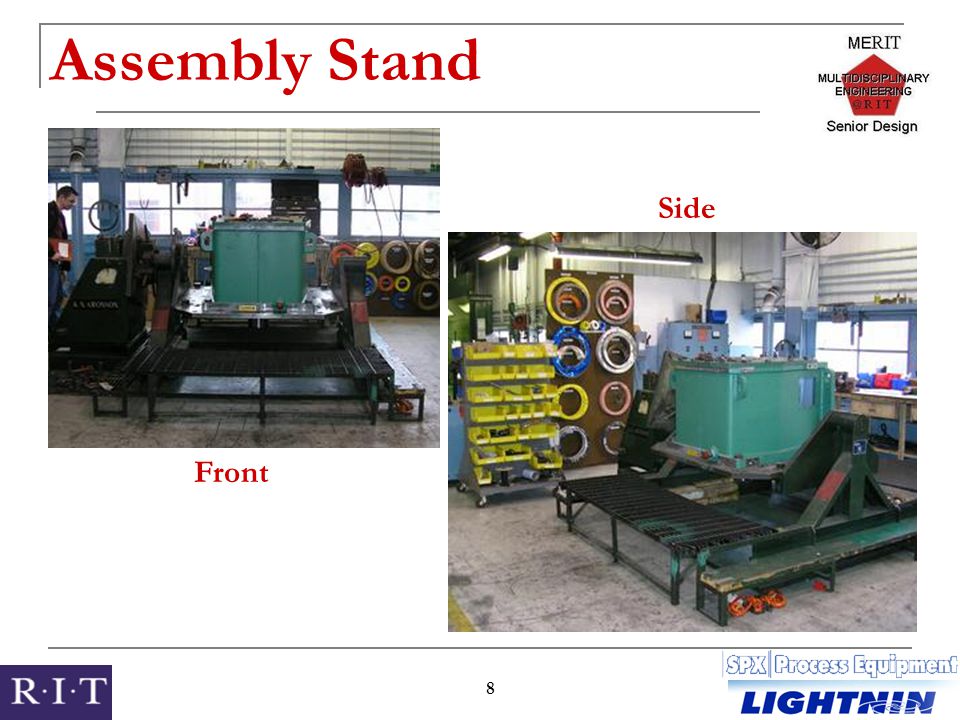 Assembly Stand

MERIT
MULTIDISCIPLINARY ENGINEERING @RIT
Senior Design

Side

Front

R·I·T

8

SPX Process Equipment
LIGHTNIN